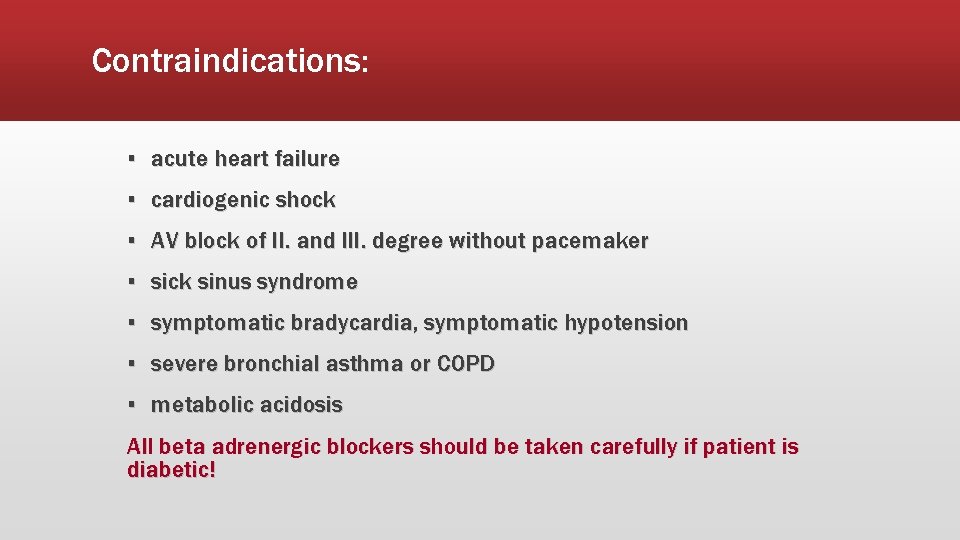 Contraindications:

▪ acute heart failure
▪ cardiogenic shock
▪ AV block of II. and III. degree without pacemaker
▪ sick sinus syndrome
▪ symptomatic bradycardia, symptomatic hypotension
▪ severe bronchial asthma or COPD
▪ metabolic acidosis

All beta adrenergic blockers should be taken carefully if patient is diabetic!